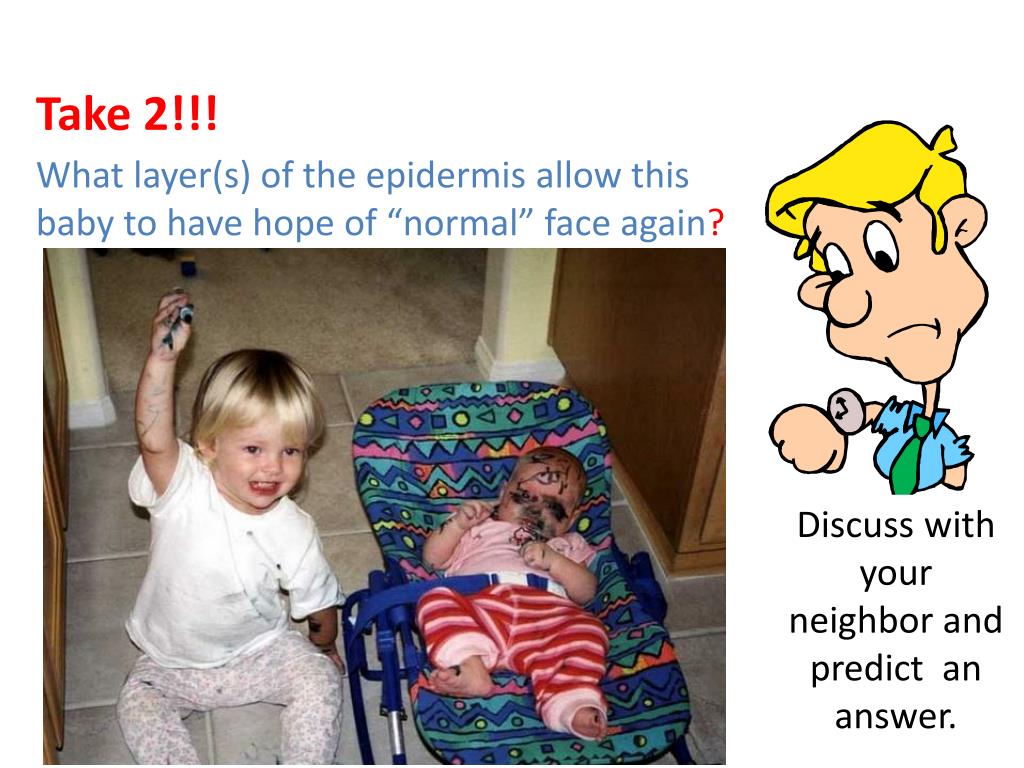 Take 2!!!

What layer(s) of the epidermis allow this baby to have hope of “normal” face again?

Discuss with your neighbor and predict an answer.